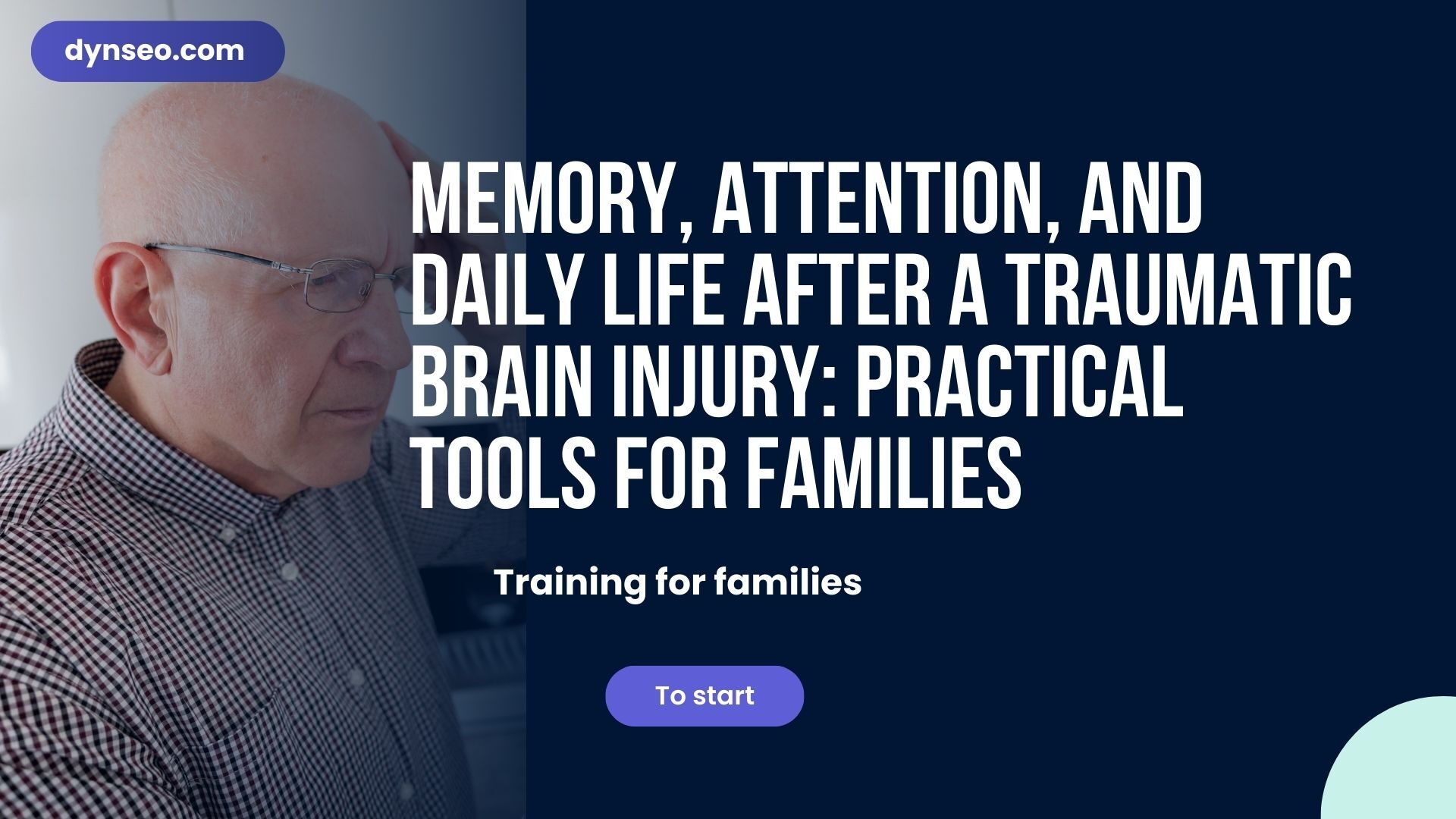 dynseo.com

MEMORY, ATTENTION, AND DAILY LIFE AFTER A TRAUMATIC BRAIN INJURY: PRACTICAL TOOLS FOR FAMILIES

Training for families

To start